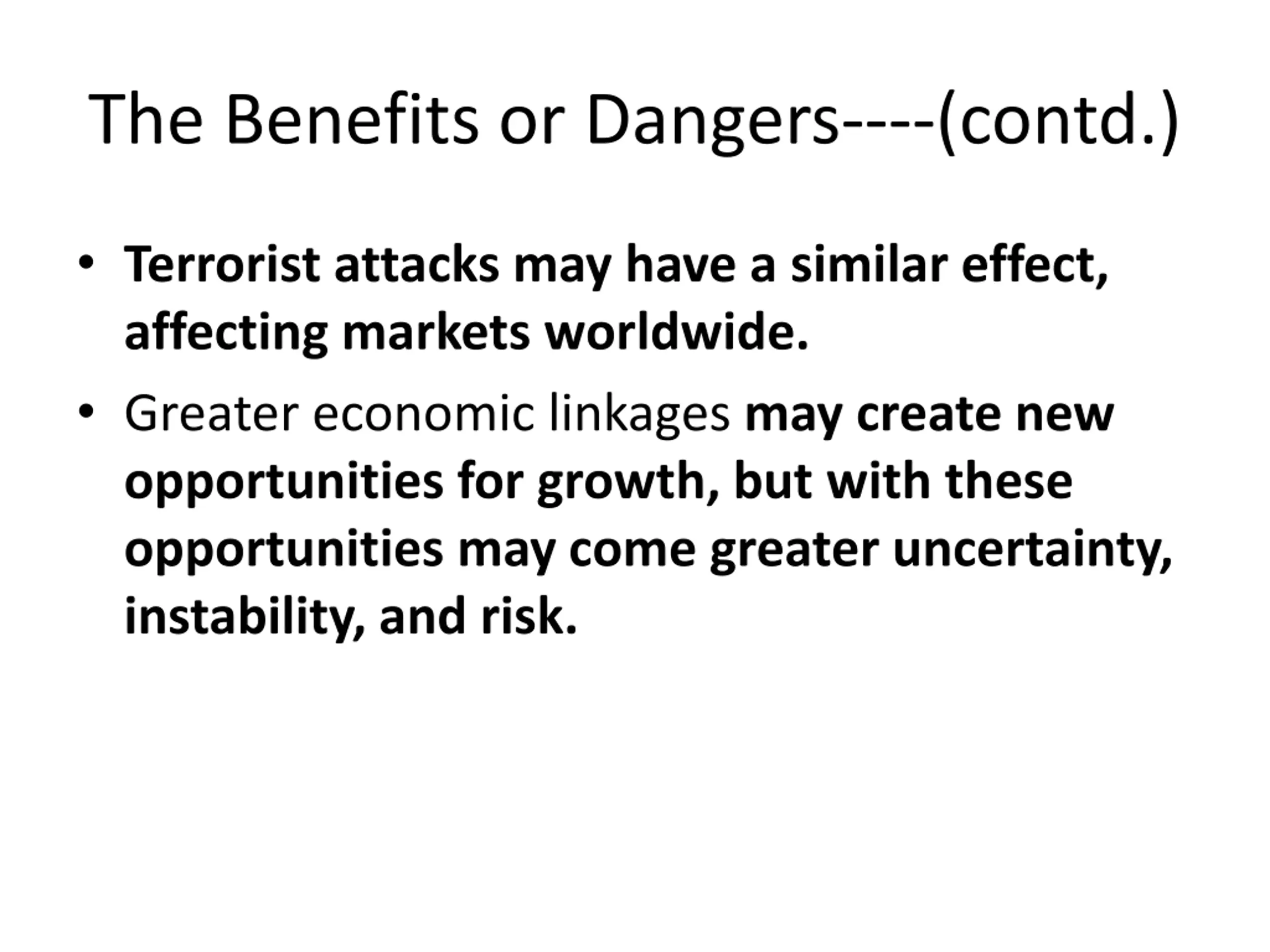 The Benefits or Dangers----(contd.)

• Terrorist attacks may have a similar effect, affecting markets worldwide.

• Greater economic linkages may create new opportunities for growth, but with these opportunities may come greater uncertainty, instability, and risk.